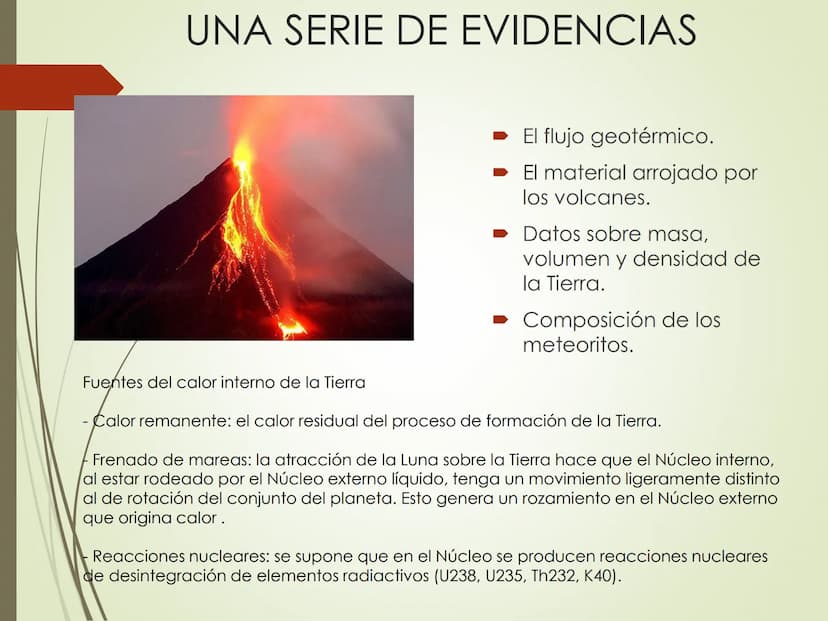 UNA SERIE DE EVIDENCIAS

El flujo geotérmico.

El material arrojado por los volcanes.

Datos sobre masa, volumen y densidad de la Tierra.

Composición de los meteoritos.

Fuentes del calor interno de la Tierra

- Calor remanente: el calor residual del proceso de formación de la Tierra.

- Frenado de mareas: la atracción de la Luna sobre la Tierra hace que el Núcleo interno, al estar rodeado por el Núcleo externo líquido, tenga un movimiento ligeramente distinto al de rotación del conjunto del planeta. Esto genera un rozamiento en el Núcleo externo que origina calor .

- Reacciones nucleares: se supone que en el Núcleo se producen reacciones nucleares de desintegración de elementos radiactivos (U238, U235, Th232, K40).